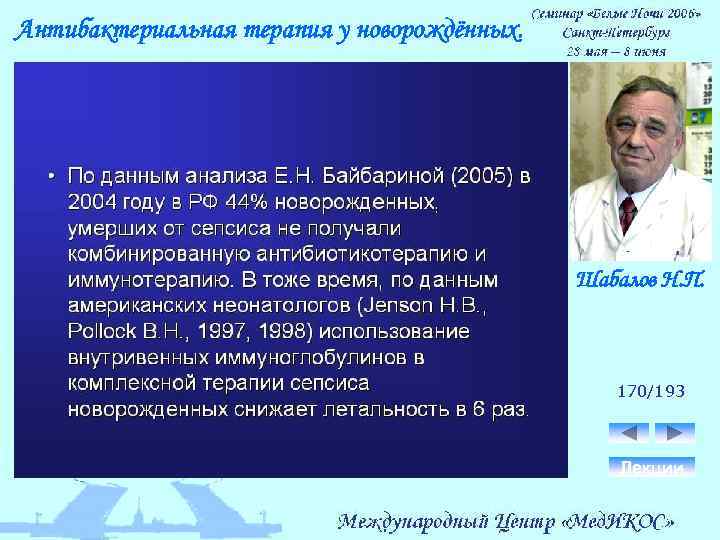 Антибактериальная терапия у новорождённых.

Семинар «Белые Ночи 2006»
Санкт-Петербург
28 мая – 8 июня

• По данным анализа Е.Н. Байбариной (2005) в 2004 году в РФ 44% новорожденных, умерших от сепсиса не получали комбинированную антибиотикотерапию и иммунотерапию. В тоже время, по данным американских неонатологов (Jenson H.B., Pollock B.H., 1997, 1998) использование внутривенных иммуноглобулинов в комплексной терапии сепсиса новорожденных снижает летальность в 6 раз.

Шабалов Н.П.

170/193

Лекции

Международный Центр «МедИКОС»